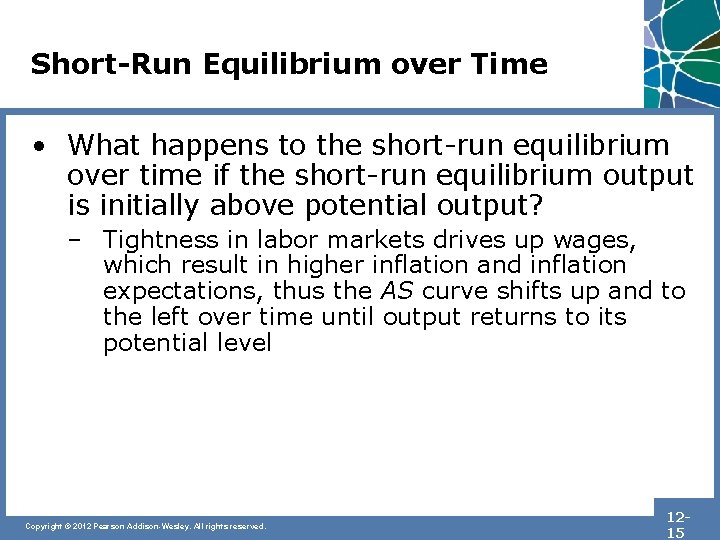 Short-Run Equilibrium over Time

• What happens to the short-run equilibrium over time if the short-run equilibrium output is initially above potential output?

– Tightness in labor markets drives up wages, which result in higher inflation and inflation expectations, thus the AS curve shifts up and to the left over time until output returns to its potential level

Copyright © 2012 Pearson Addison-Wesley. All rights reserved.

12-15